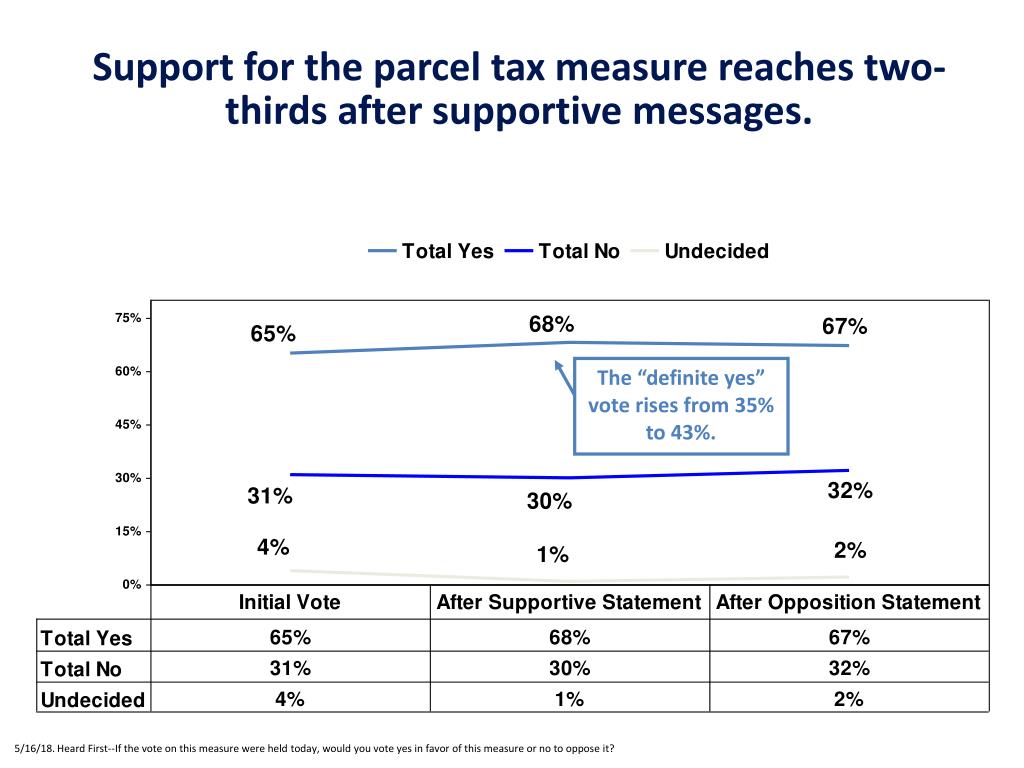 Support for the parcel tax measure reaches two-thirds after supportive messages.

Total Yes Total No Undecided

75%
60%
45%
30%
15%
0%

65%
68%
67%

The "definite yes" vote rises from 35% to 43%.

31%
30%
32%
4%
1%
2%

| | Initial Vote | After Supportive Statement | After Opposition Statement |
|---|---|---|---|
| Total Yes | 65% | 68% | 67% |
| Total No | 31% | 30% | 32% |
| Undecided | 4% | 1% | 2% |

5/16/18. Heard First--If the vote on this measure were held today, would you vote yes in favor of this measure or no to oppose it?